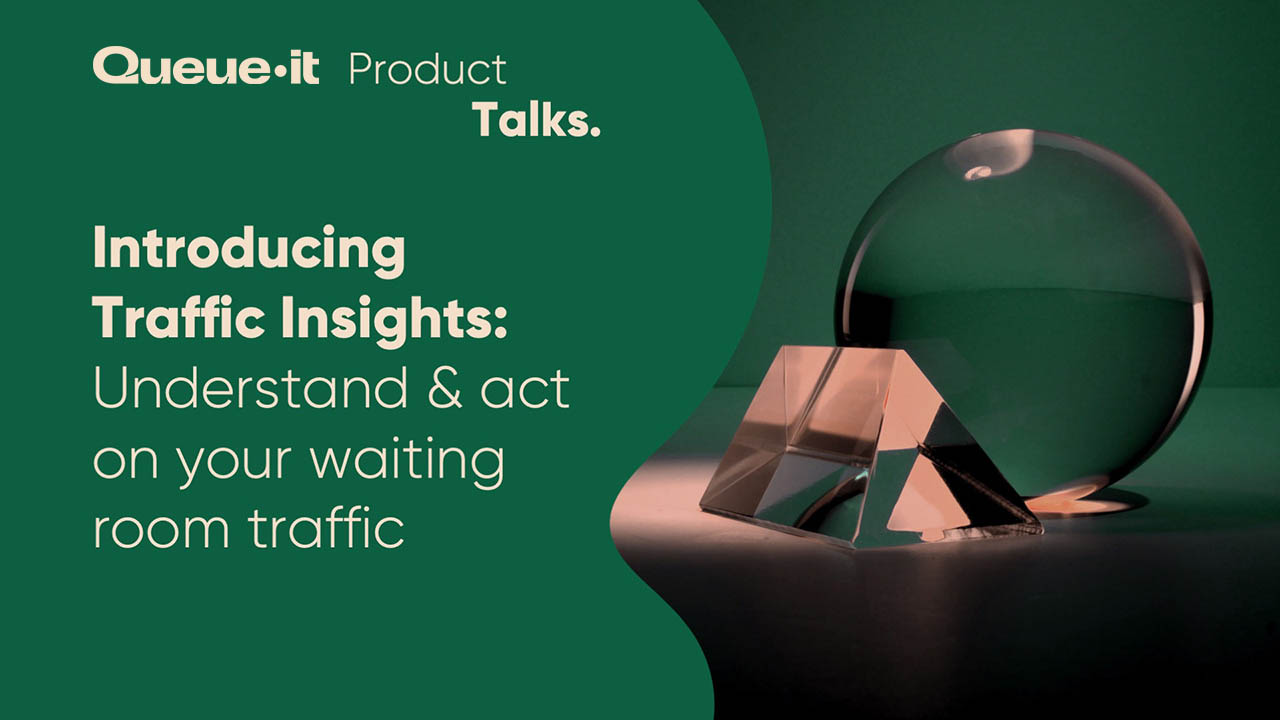 Queue·it Product Talks.

Introducing Traffic Insights: Understand & act on your waiting room traffic